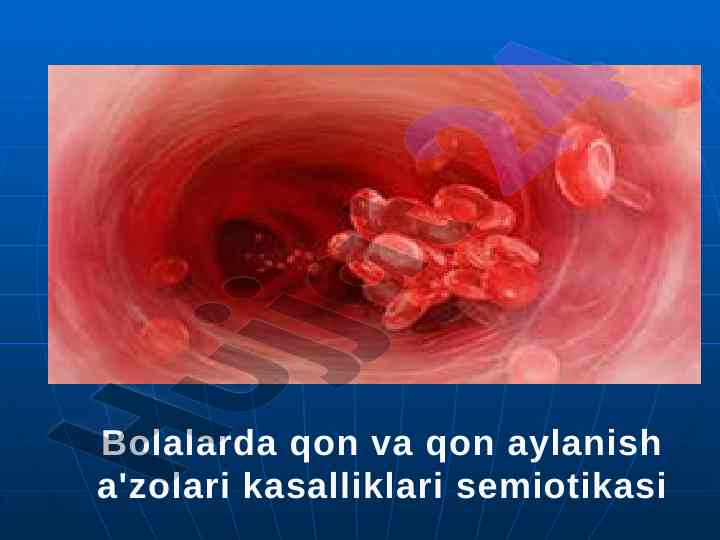 hujjat24

Bolalarda qon va qon aylanish a'zolari kasalliklari semiotikasi